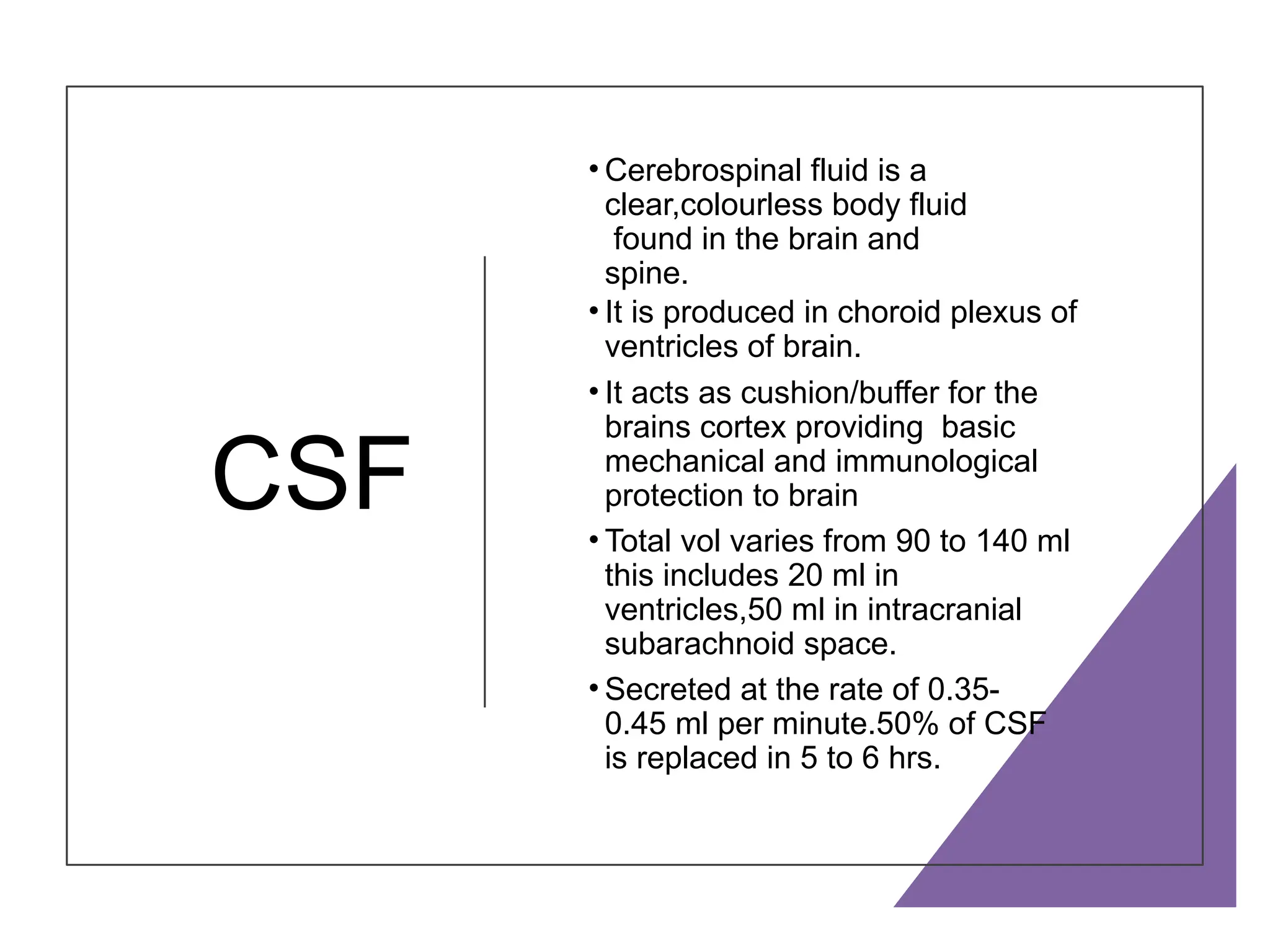 CSF

• Cerebrospinal fluid is a clear,colourless body fluid found in the brain and spine.
• It is produced in choroid plexus of ventricles of brain.
• It acts as cushion/buffer for the brains cortex providing basic mechanical and immunological protection to brain
• Total vol varies from 90 to 140 ml this includes 20 ml in ventricles,50 ml in intracranial subarachnoid space.
• Secreted at the rate of 0.35-0.45 ml per minute.50% of CSF is replaced in 5 to 6 hrs.